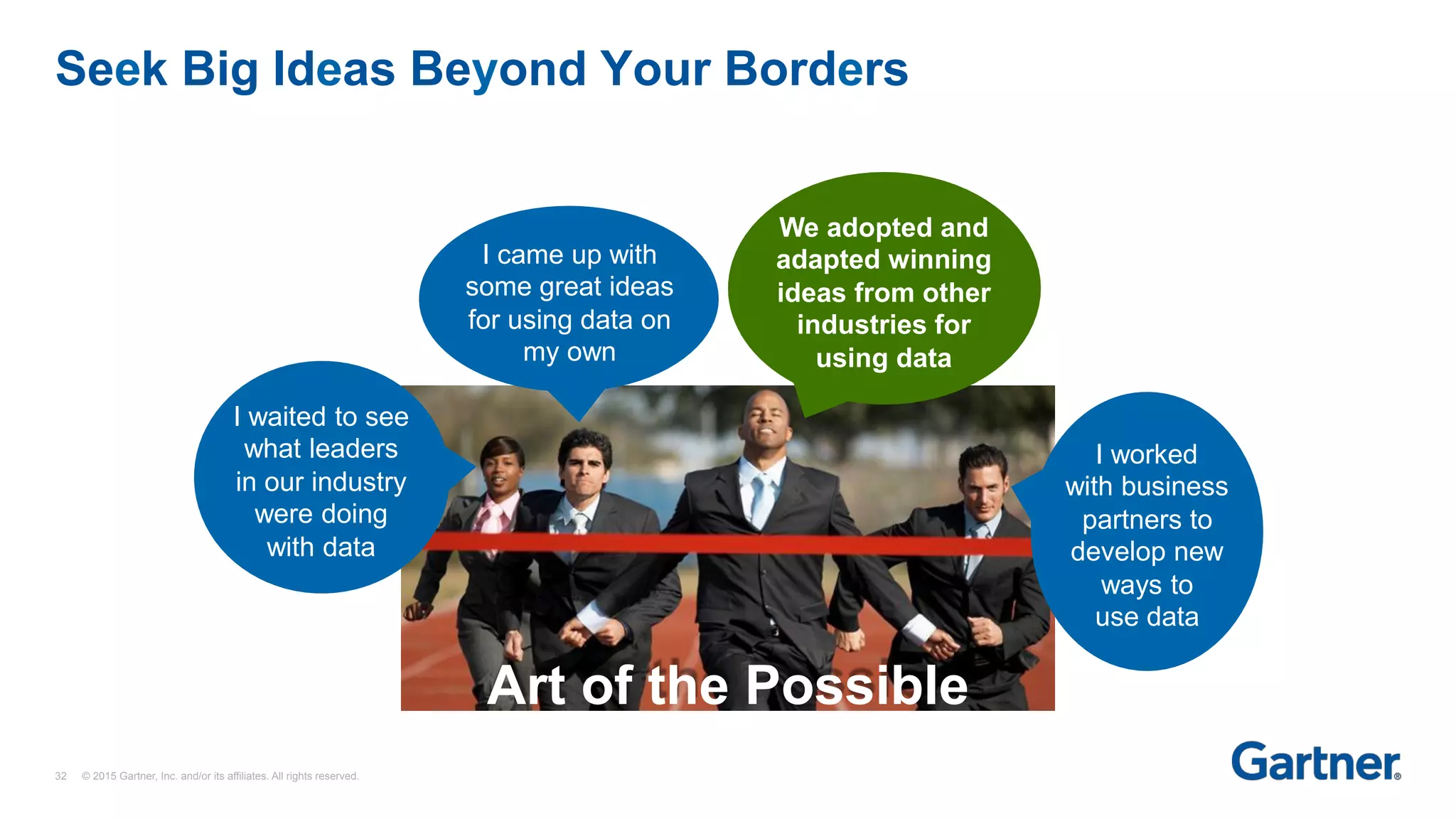 Seek Big Ideas Beyond Your Borders

I waited to see what leaders in our industry were doing with data

I came up with some great ideas for using data on my own

We adopted and adapted winning ideas from other industries for using data

I worked with business partners to develop new ways to use data

Art of the Possible

32 © 2015 Gartner, Inc. and/or its affiliates. All rights reserved.

Gartner®